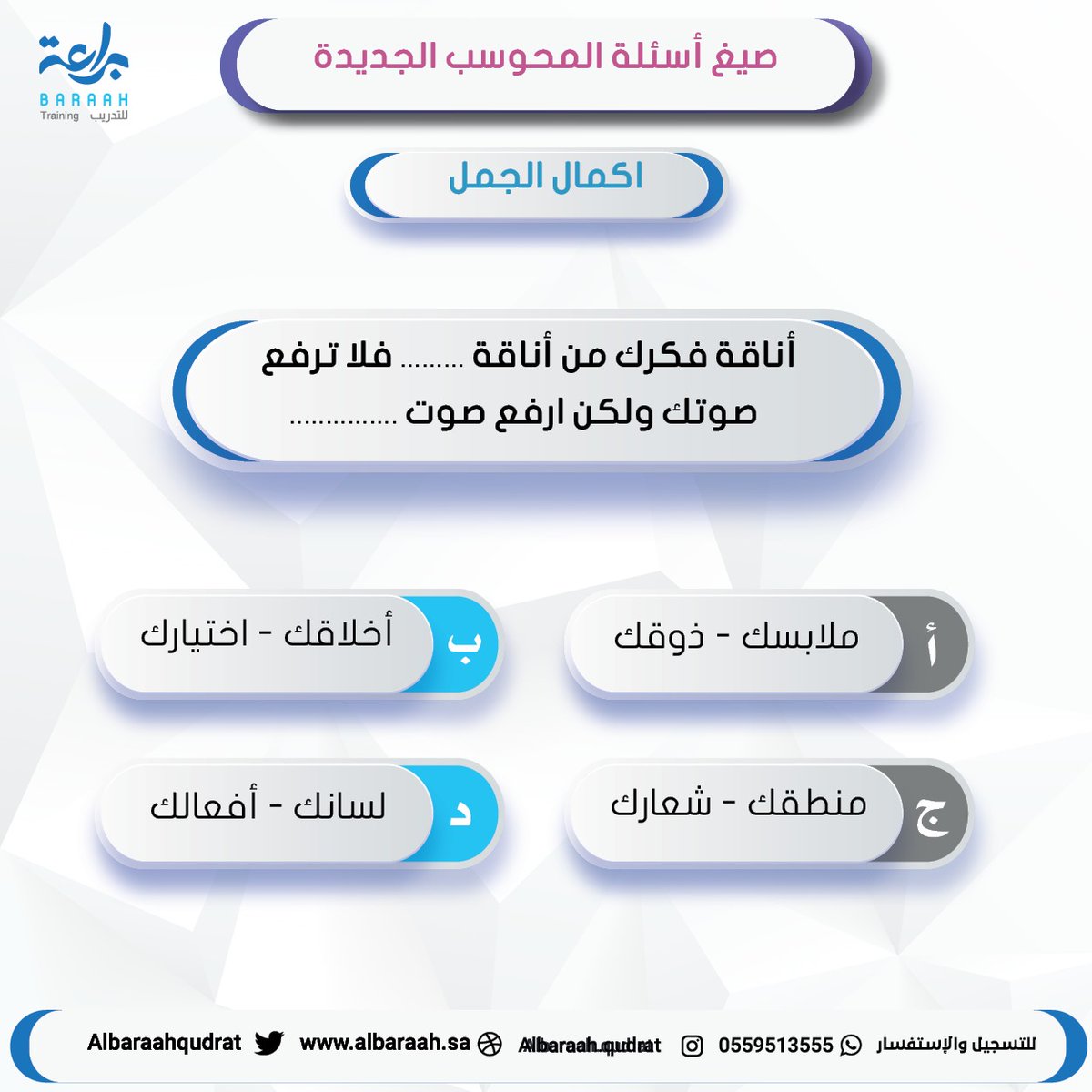 براعة
BARAAH
Training للتدريب

صيغ أسئلة المحوسب الجديدة

اكمال الجمل

أناقة فكرك من أناقة ......... فلا ترفع صوتك ولكن ارفع صوت ...............

أ ملابسك - ذوقك

ب أخلاقك - اختيارك

ج منطقك - شعارك

د لسانك - أفعالك

للتسجيل والإستفسار 0559513555 Albaraah.qudrat www.albaraah.sa Albaraahqudrat